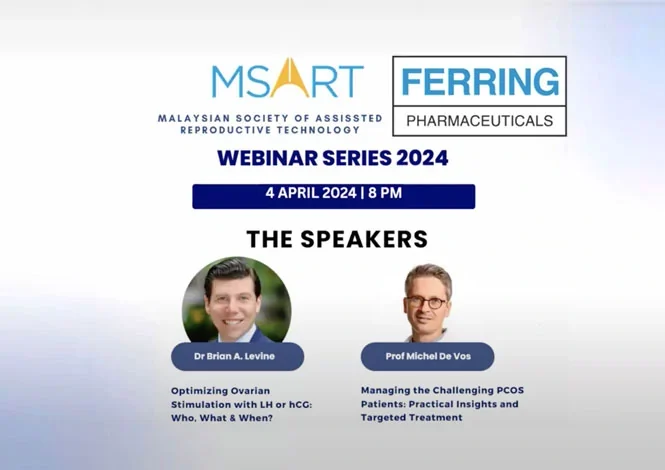 MSART
MALAYSIAN SOCIETY OF ASSISSTED REPRODUCTIVE TECHNOLOGY

FERRING
PHARMACEUTICALS

WEBINAR SERIES 2024

4 APRIL 2024 | 8 PM

THE SPEAKERS

Dr Brian A. Levine

Optimizing Ovarian Stimulation with LH or hCG: Who, What & When?

Prof Michel De Vos

Managing the Challenging PCOS Patients: Practical Insights and Targeted Treatment